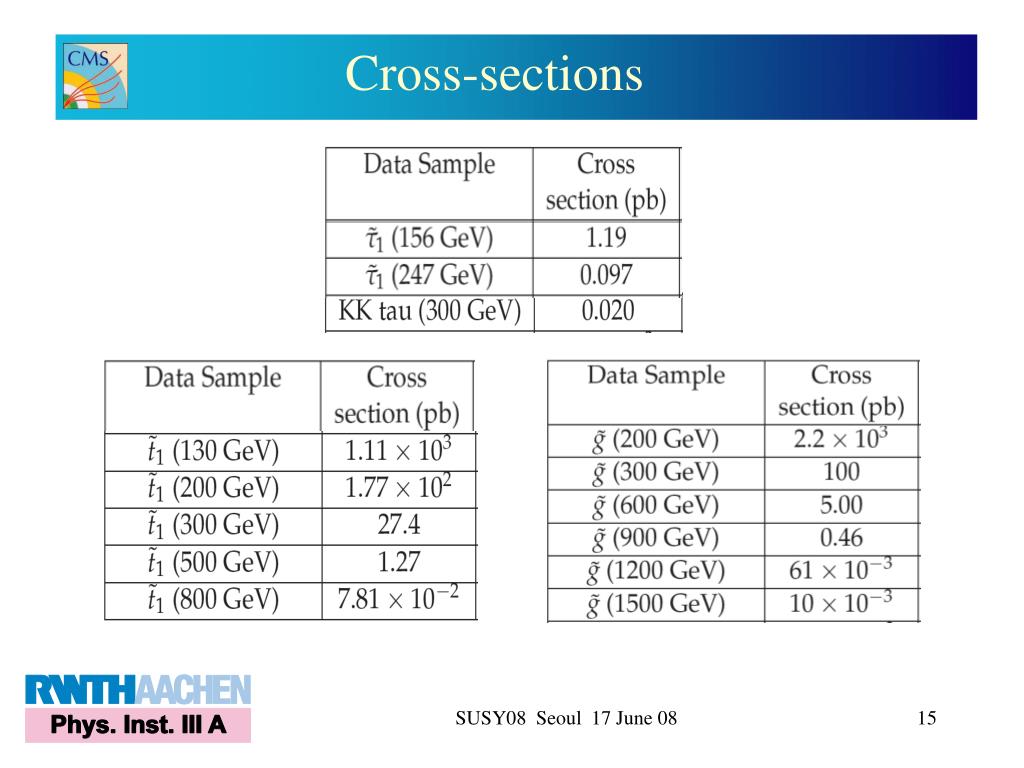 CMS

Cross-sections

| Data Sample | Cross section (pb) |
|---|---|
| $\tilde{\tau}_1$ (156 GeV) | 1.19 |
| $\tilde{\tau}_1$ (247 GeV) | 0.097 |
| KK tau (300 GeV) | 0.020 |

| Data Sample | Cross section (pb) |
|---|---|
| $\tilde{t}_1$ (130 GeV) | $1.11 \times 10^3$ |
| $\tilde{t}_1$ (200 GeV) | $1.77 \times 10^2$ |
| $\tilde{t}_1$ (300 GeV) | 27.4 |
| $\tilde{t}_1$ (500 GeV) | 1.27 |
| $\tilde{t}_1$ (800 GeV) | $7.81 \times 10^{-2}$ |

| Data Sample | Cross section (pb) |
|---|---|
| $\tilde{g}$ (200 GeV) | $2.2 \times 10^3$ |
| $\tilde{g}$ (300 GeV) | 100 |
| $\tilde{g}$ (600 GeV) | 5.00 |
| $\tilde{g}$ (900 GeV) | 0.46 |
| $\tilde{g}$ (1200 GeV) | $61 \times 10^{-3}$ |
| $\tilde{g}$ (1500 GeV) | $10 \times 10^{-3}$ |

RWTHAACHEN
Phys. Inst. III A

SUSY08 Seoul 17 June 08

15